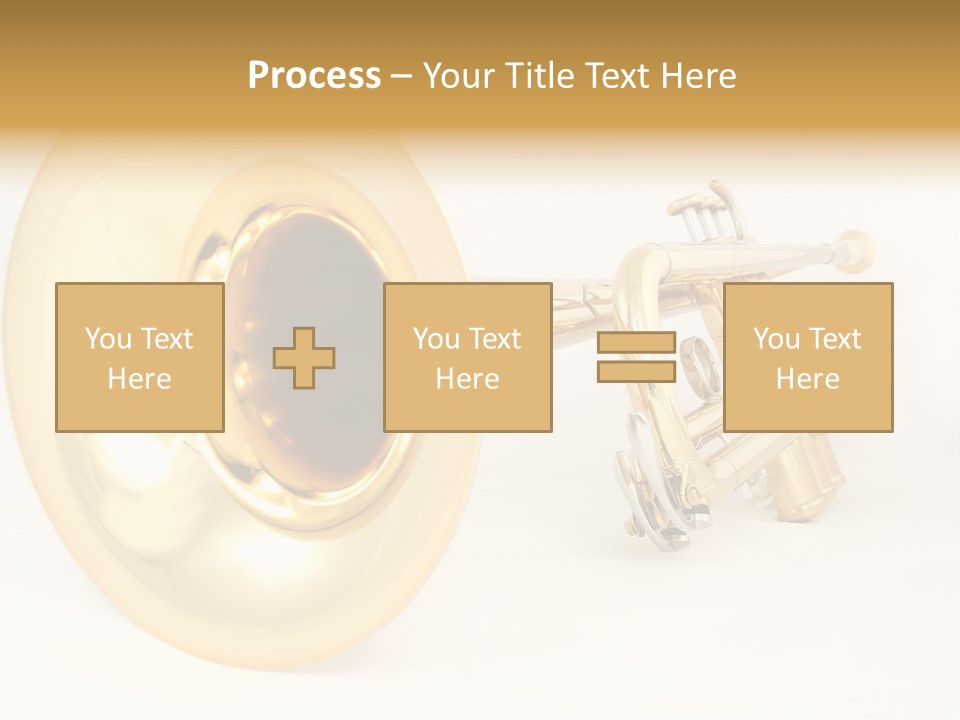 Process – Your Title Text Here

You Text Here

You Text Here

You Text Here